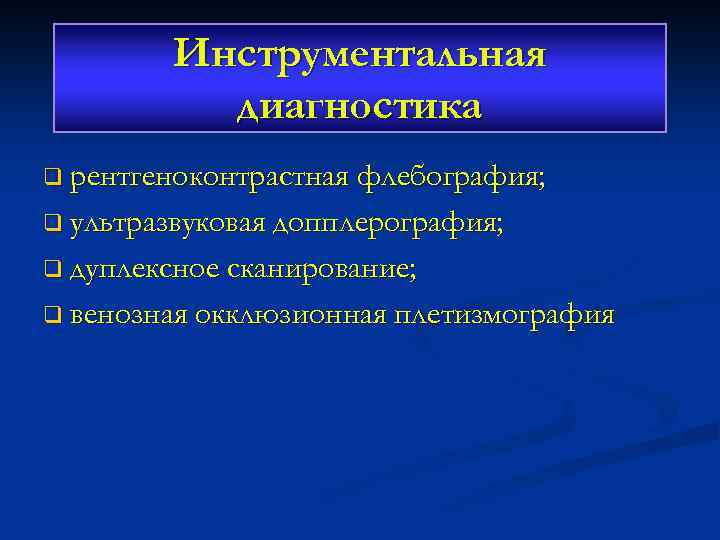 Инструментальная диагностика

❑ рентгеноконтрастная флебография;
❑ ультразвуковая допплерография;
❑ дуплексное сканирование;
❑ венозная окклюзионная плетизмография